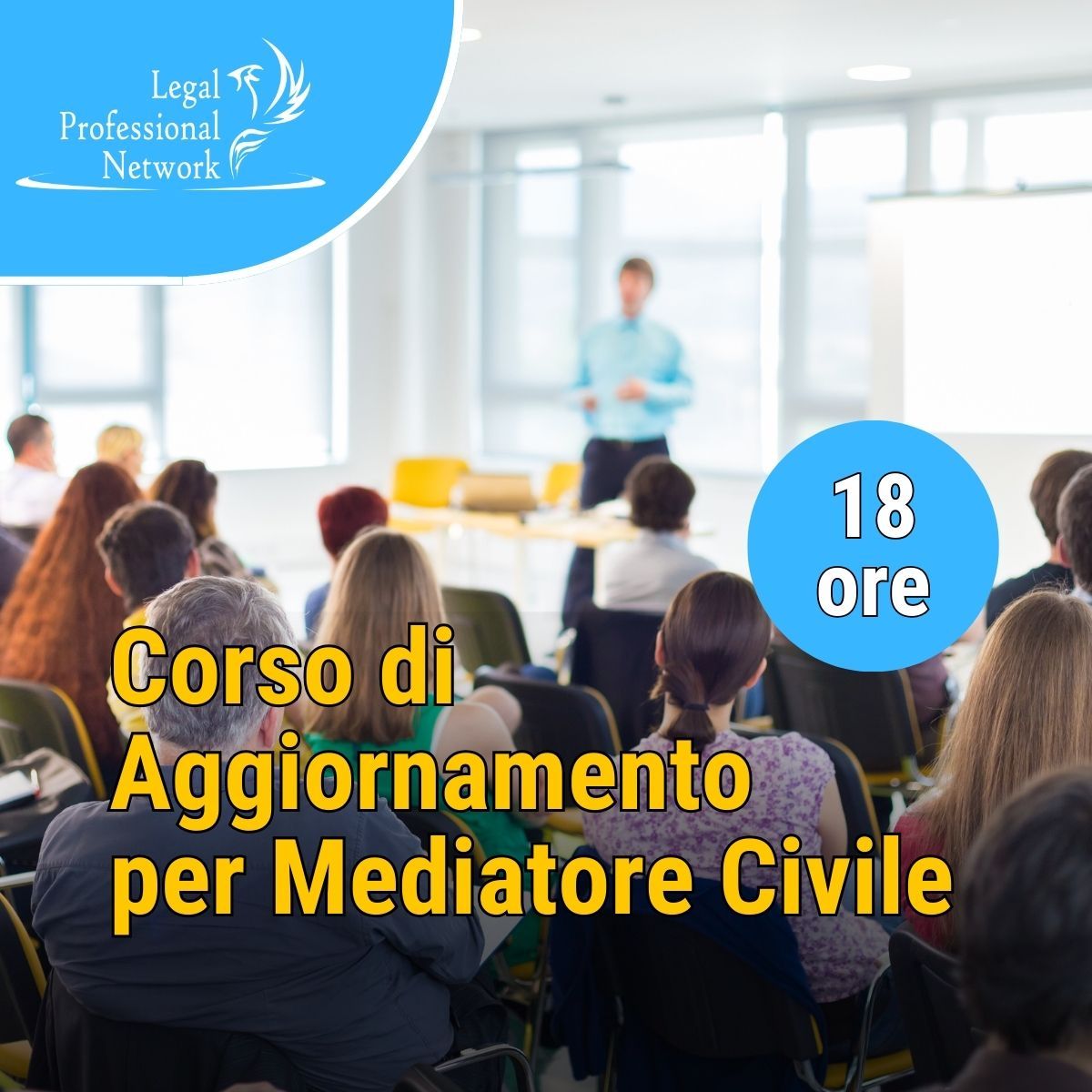 Legal Professional Network

18 ore

Corso di Aggiornamento per Mediatore Civile